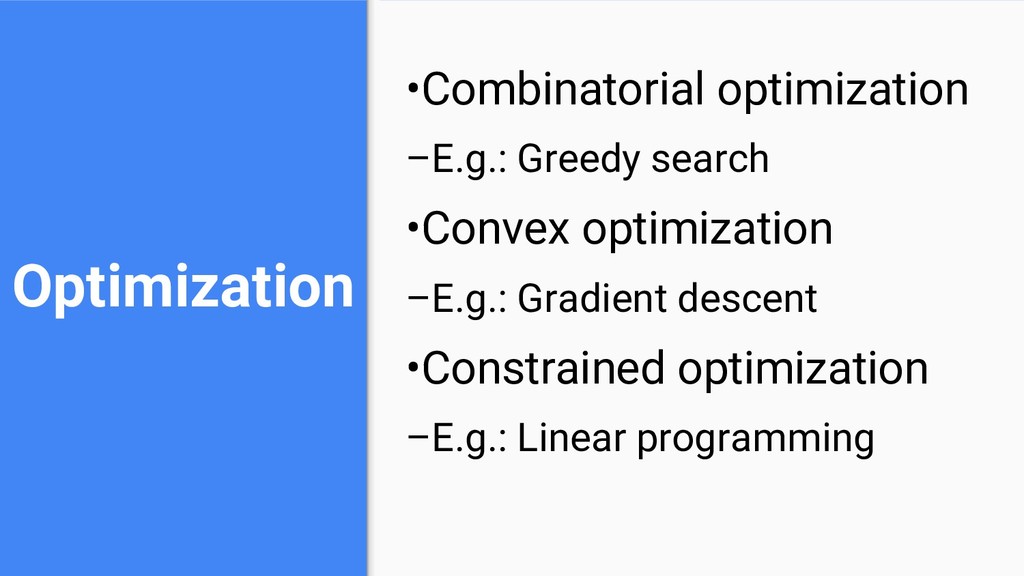 Optimization

•Combinatorial optimization

–E.g.: Greedy search

•Convex optimization

–E.g.: Gradient descent

•Constrained optimization

–E.g.: Linear programming